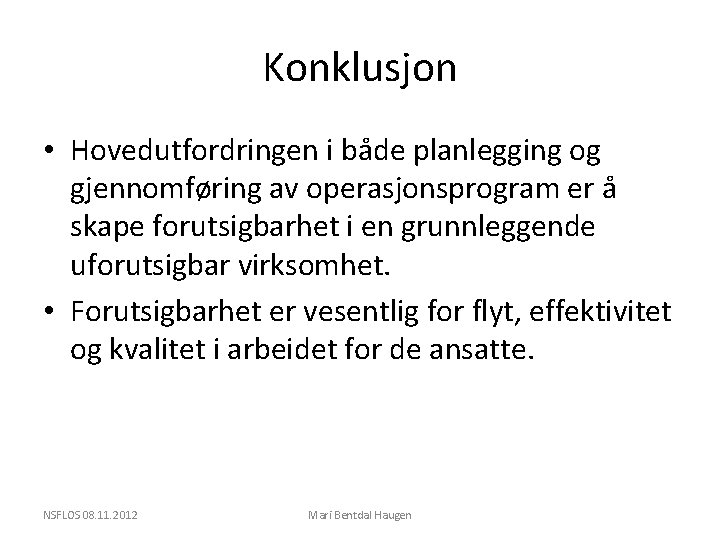 Konklusjon

• Hovedutfordringen i både planlegging og gjennomføring av operasjonsprogram er å skape forutsigbarhet i en grunnleggende uforutsigbar virksomhet.

• Forutsigbarhet er vesentlig for flyt, effektivitet og kvalitet i arbeidet for de ansatte.

NSFLOS 08.11.2012

Mari Bentdal Haugen